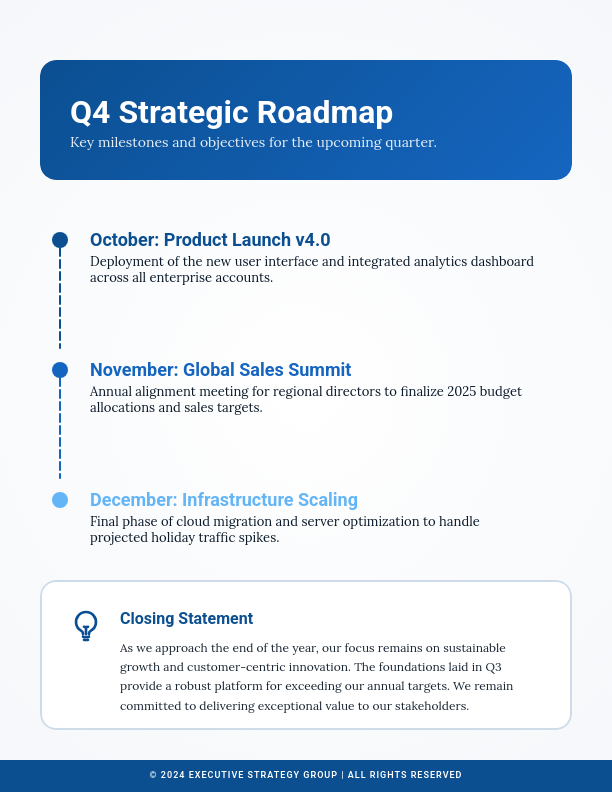 Q4 Strategic Roadmap

Key milestones and objectives for the upcoming quarter.

October: Product Launch v4.0

Deployment of the new user interface and integrated analytics dashboard across all enterprise accounts.

November: Global Sales Summit

Annual alignment meeting for regional directors to finalize 2025 budget allocations and sales targets.

December: Infrastructure Scaling

Final phase of cloud migration and server optimization to handle projected holiday traffic spikes.

Closing Statement

As we approach the end of the year, our focus remains on sustainable growth and customer-centric innovation. The foundations laid in Q3 provide a robust platform for exceeding our annual targets. We remain committed to delivering exceptional value to our stakeholders.

© 2024 EXECUTIVE STRATEGY GROUP | ALL RIGHTS RESERVED